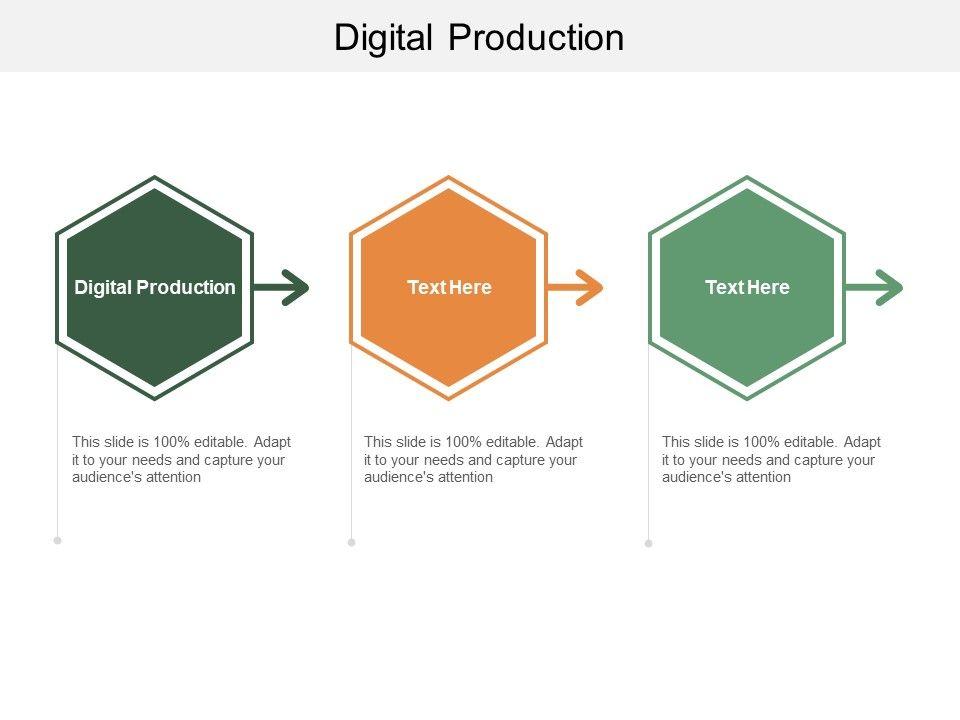 Digital Production

Digital Production

This slide is 100% editable. Adapt it to your needs and capture your audience's attention

Text Here

This slide is 100% editable. Adapt it to your needs and capture your audience's attention

Text Here

This slide is 100% editable. Adapt it to your needs and capture your audience's attention